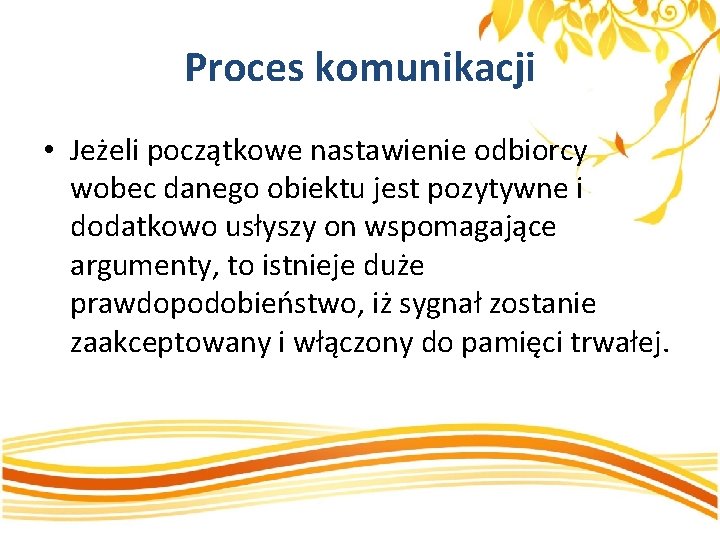 Proces komunikacji

• Jeżeli początkowe nastawienie odbiorcy wobec danego obiektu jest pozytywne i dodatkowo usłyszy on wspomagające argumenty, to istnieje duże prawdopodobieństwo, iż sygnał zostanie zaakceptowany i włączony do pamięci trwałej.